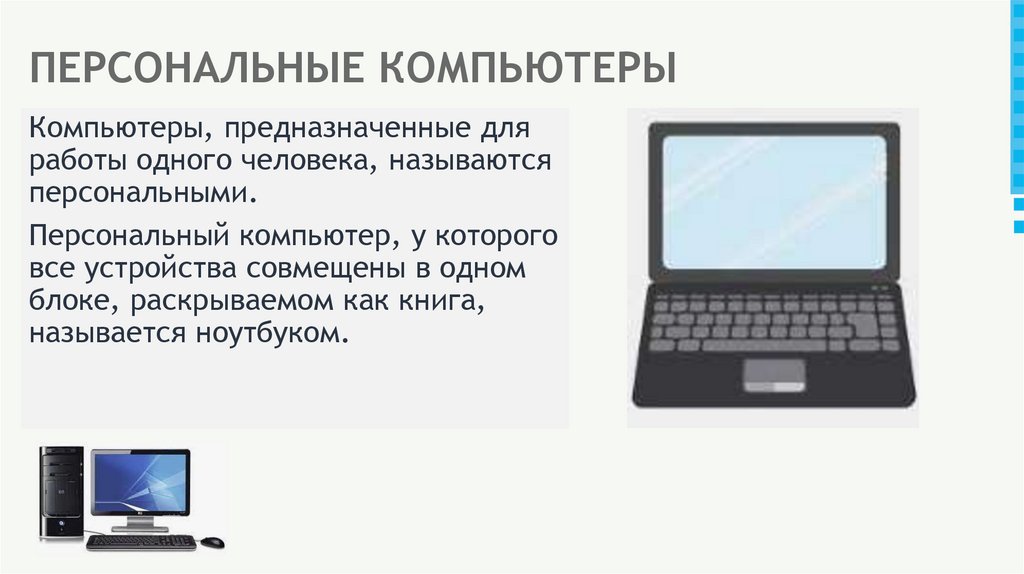 ПЕРСОНАЛЬНЫЕ КОМПЬЮТЕРЫ

Компьютеры, предназначенные для работы одного человека, называются персональными.

Персональный компьютер, у которого все устройства совмещены в одном блоке, раскрываемом как книга, называется ноутбуком.